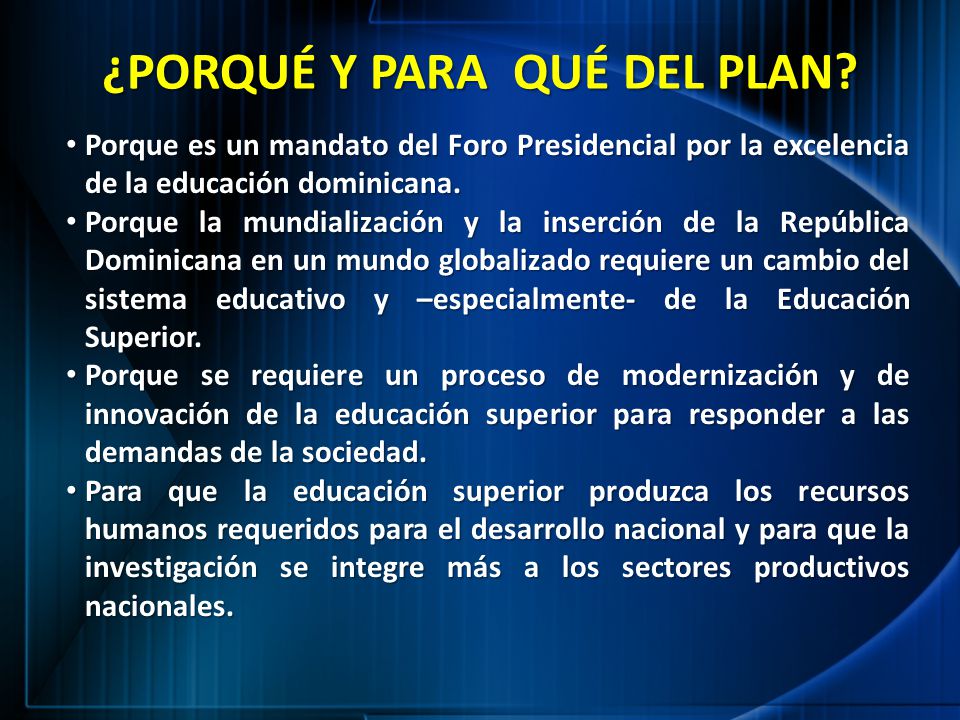 ¿PORQUÉ Y PARA QUÉ DEL PLAN?

• Porque es un mandato del Foro Presidencial por la excelencia de la educación dominicana.

• Porque la mundialización y la inserción de la República Dominicana en un mundo globalizado requiere un cambio del sistema educativo y –especialmente- de la Educación Superior.

• Porque se requiere un proceso de modernización y de innovación de la educación superior para responder a las demandas de la sociedad.

• Para que la educación superior produzca los recursos humanos requeridos para el desarrollo nacional y para que la investigación se integre más a los sectores productivos nacionales.